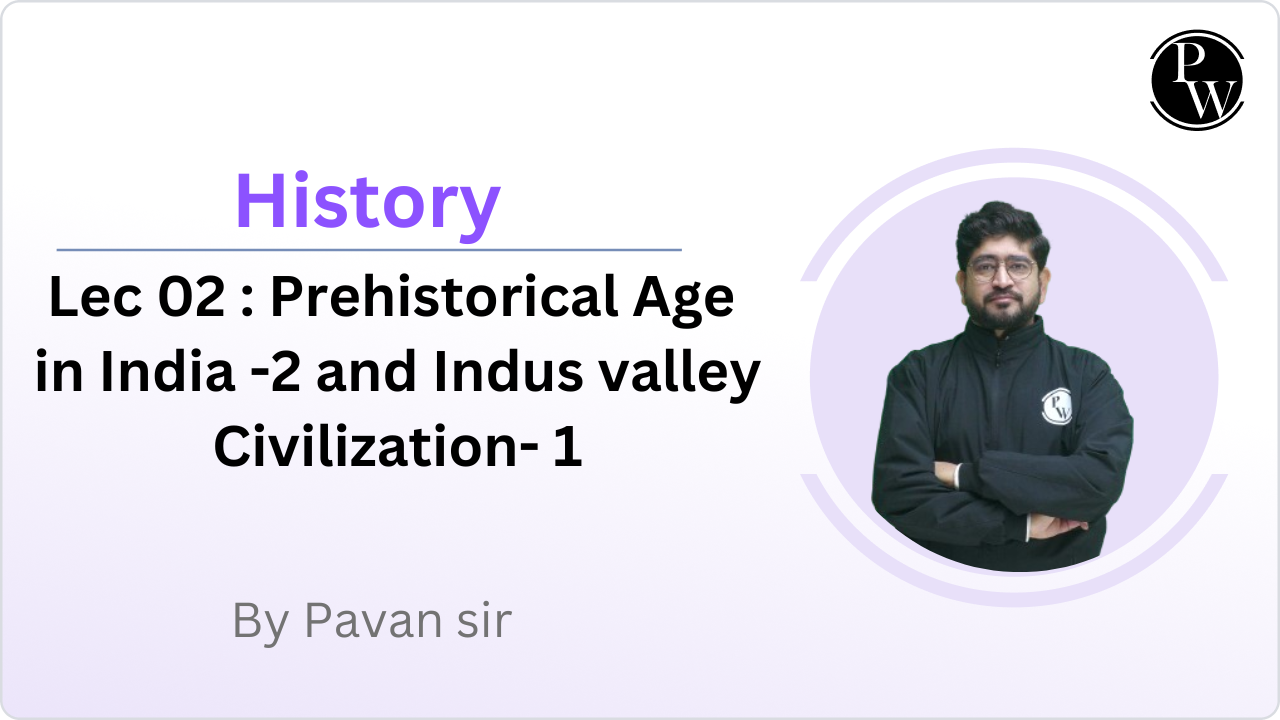 PW

History

Lec 02 : Prehistorical Age in India -2 and Indus valley Civilization- 1

By Pavan sir

PW